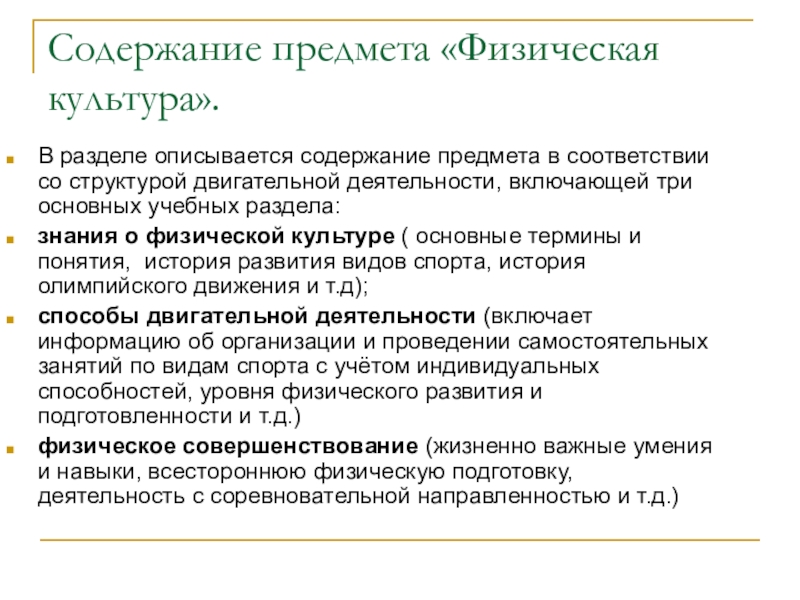 Содержание предмета «Физическая культура».

В разделе описывается содержание предмета в соответствии со структурой двигательной деятельности, включающей три основных учебных раздела:

знания о физической культуре ( основные термины и понятия, история развития видов спорта, история олимпийского движения и т.д);

способы двигательной деятельности (включает информацию об организации и проведении самостоятельных занятий по видам спорта с учётом индивидуальных способностей, уровня физического развития и подготовленности и т.д.)

физическое совершенствование (жизненно важные умения и навыки, всестороннюю физическую подготовку, деятельность с соревновательной направленностью и т.д.)